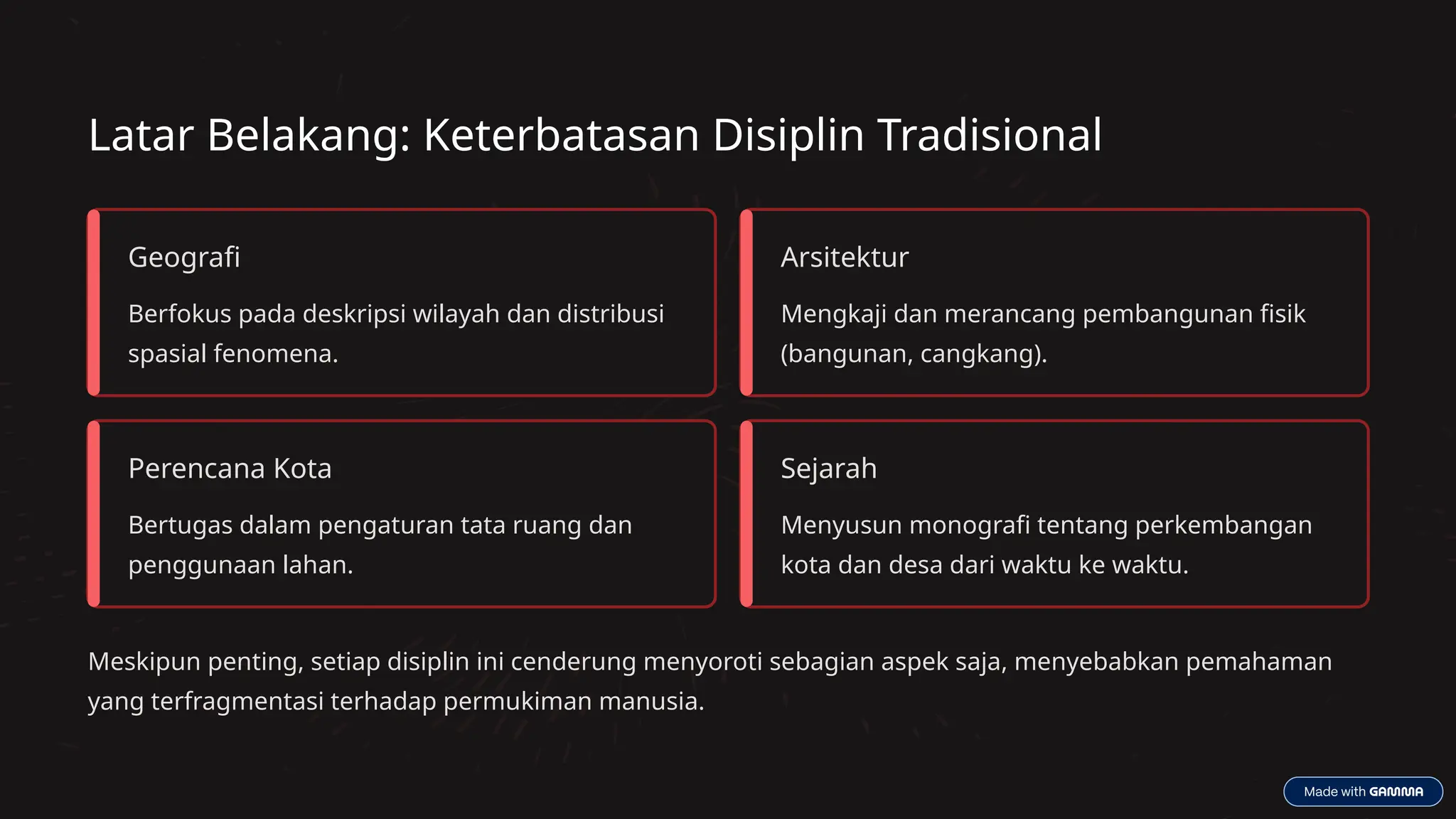 Latar Belakang: Keterbatasan Disiplin Tradisional

Geografi

Berfokus pada deskripsi wilayah dan distribusi spasial fenomena.

Arsitektur

Mengkaji dan merancang pembangunan fisik (bangunan, cangkang).

Perencana Kota

Bertugas dalam pengaturan tata ruang dan penggunaan lahan.

Sejarah

Menyusun monografi tentang perkembangan kota dan desa dari waktu ke waktu.

Meskipun penting, setiap disiplin ini cenderung menyoroti sebagian aspek saja, menyebabkan pemahaman yang terfragmentasi terhadap permukiman manusia.

Made with GAMMA